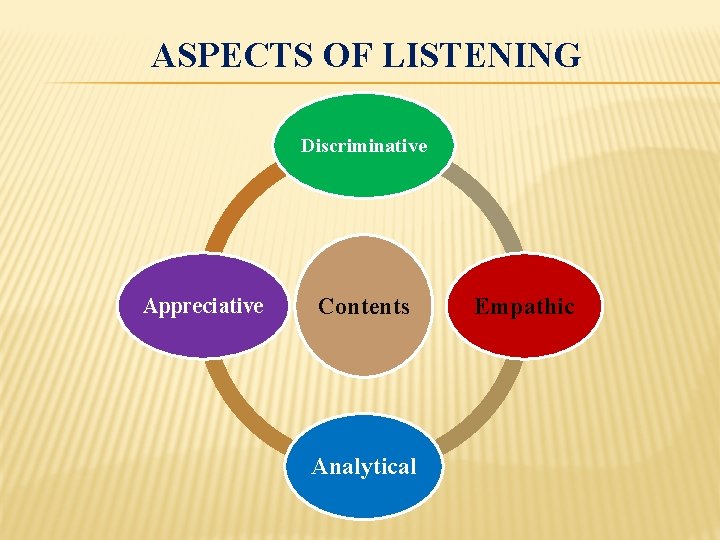 ASPECTS OF LISTENING

Discriminative

Appreciative

Contents

Empathic

Analytical